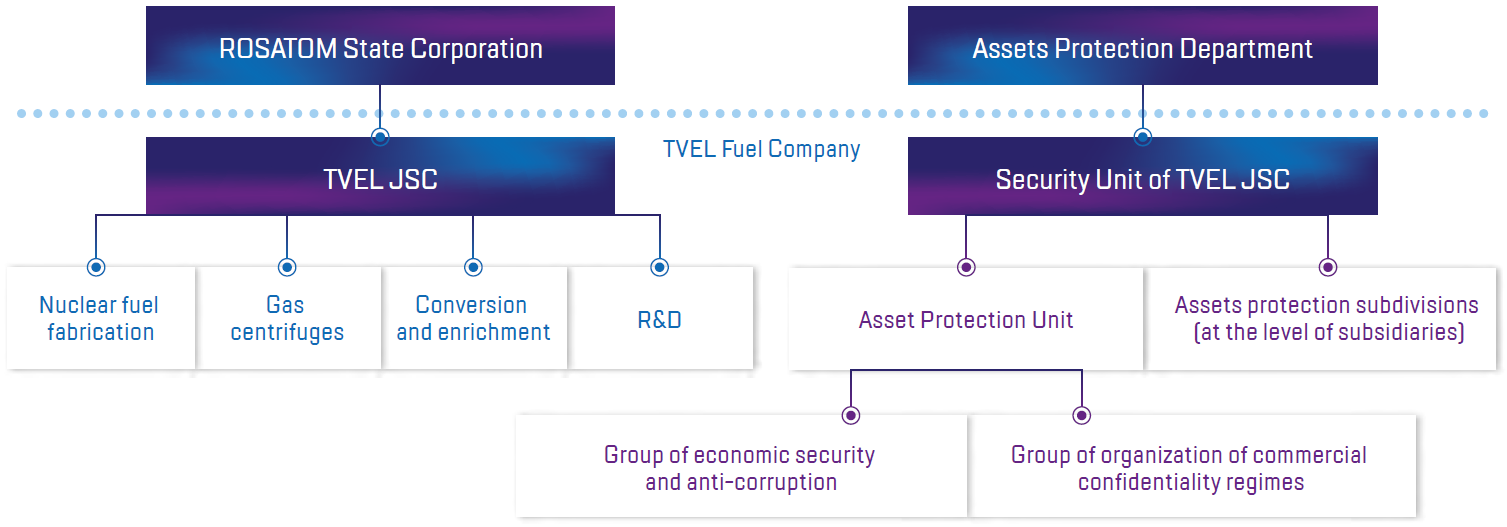 ROSATOM State Corporation

Assets Protection Department

TVEL Fuel Company

TVEL JSC

Security Unit of TVEL JSC

Nuclear fuel fabrication

Gas centrifuges

Conversion and enrichment

R&D

Asset Protection Unit

Assets protection subdivisions (at the level of subsidiaries)

Group of economic security and anti-corruption

Group of organization of commercial confidentiality regimes